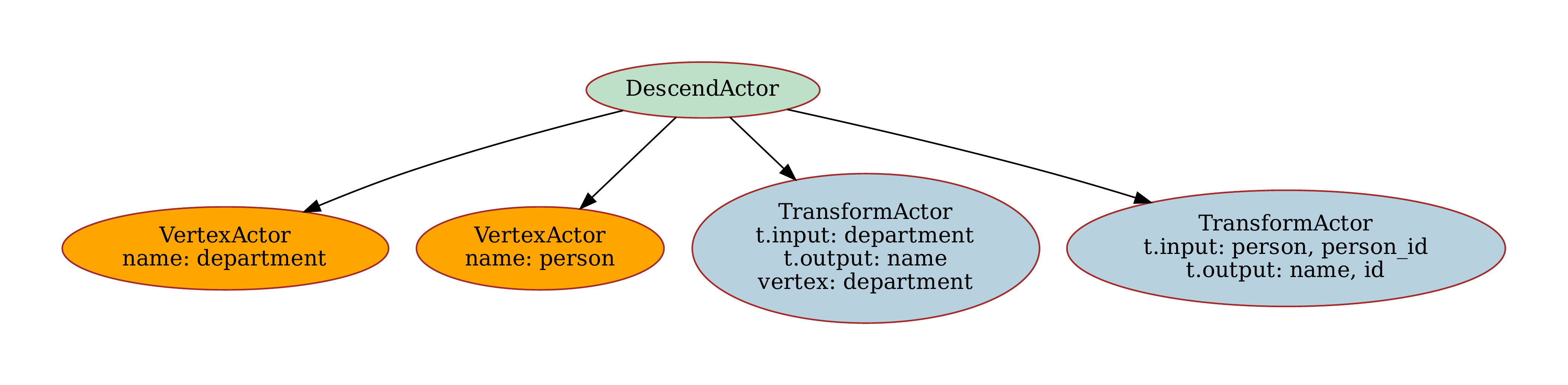 DescendActor

VertexActor
name: department

VertexActor
name: person

TransformActor
t.input: department
t.output: name
vertex: department

TransformActor
t.input: person, person_id
t.output: name, id